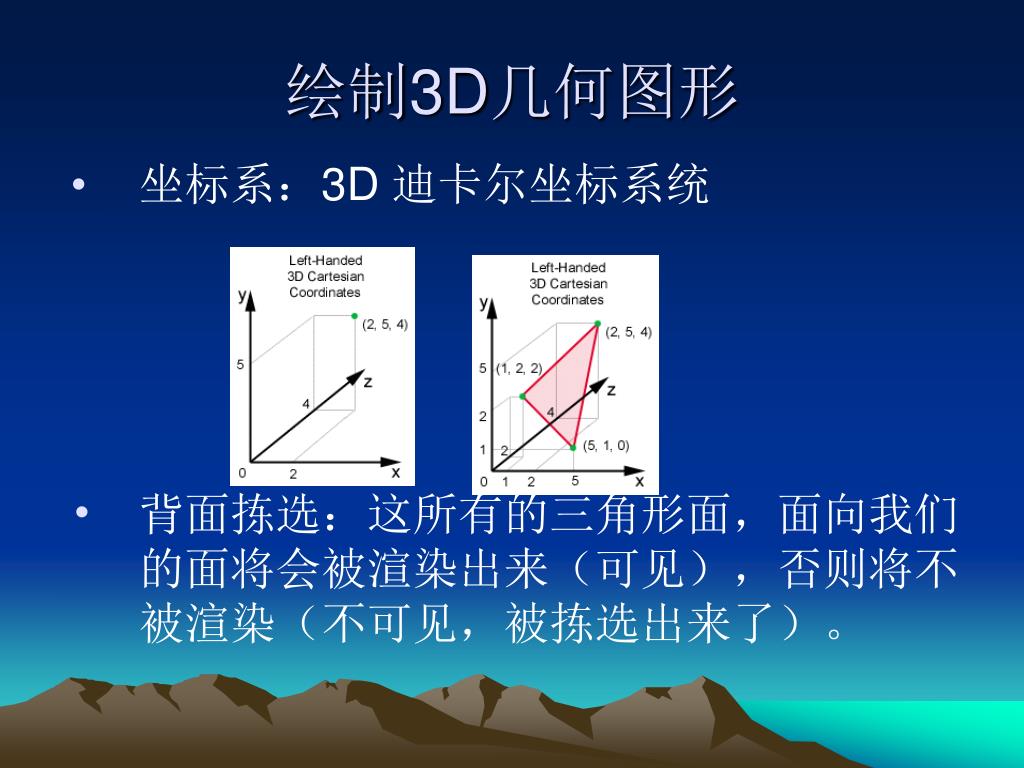 绘制3D几何图形

• 坐标系：3D 迪卡尔坐标系统

Left-Handed
3D Cartesian
Coordinates
y
(2, 5, 4)
5
z
4
0
2
x

Left-Handed
3D Cartesian
Coordinates
y
(2, 5, 4)
5
(1, 2, 2)
z
2
4
1
2
(5, 1, 0)
0
1
2
5
x

• 背面拣选：这所有的三角形面，面向我们的面将会被渲染出来（可见），否则将不被渲染（不可见，被拣选出来了）。